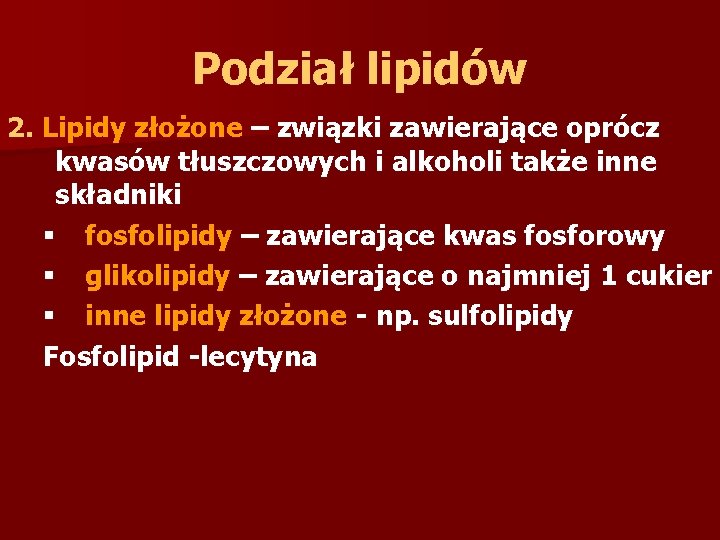 Podział lipidów

2. Lipidy złożone – związki zawierające oprócz kwasów tłuszczowych i alkoholi także inne składniki

▪ fosfolipidy – zawierające kwas fosforowy

▪ glikolipidy – zawierające o najmniej 1 cukier

▪ inne lipidy złożone - np. sulfolipidy

Fosfolipid -lecytyna